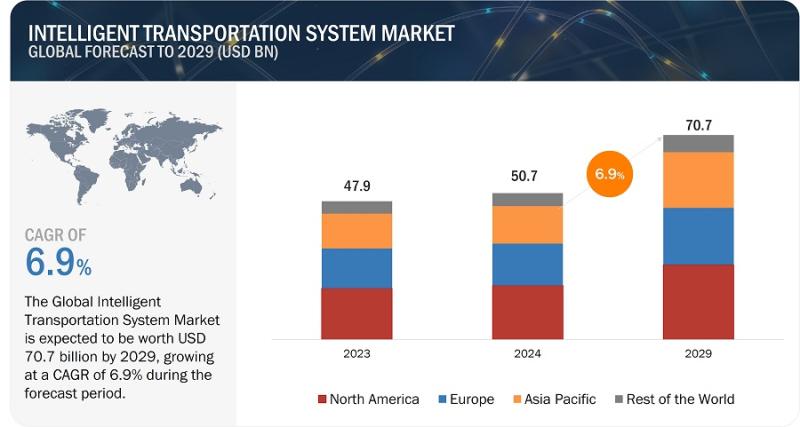 INTELLIGENT TRANSPORTATION SYSTEM MARKET
GLOBAL FORECAST TO 2029 (USD BN)

CAGR OF
6.9%

The Global Intelligent Transportation System Market is expected to be worth USD 70.7 billion by 2029, growing at a CAGR of 6.9% during the forecast period.

47.9
50.7
6.9%
70.7

2023
2024
2029

North America
Europe
Asia Pacific
Rest of the World